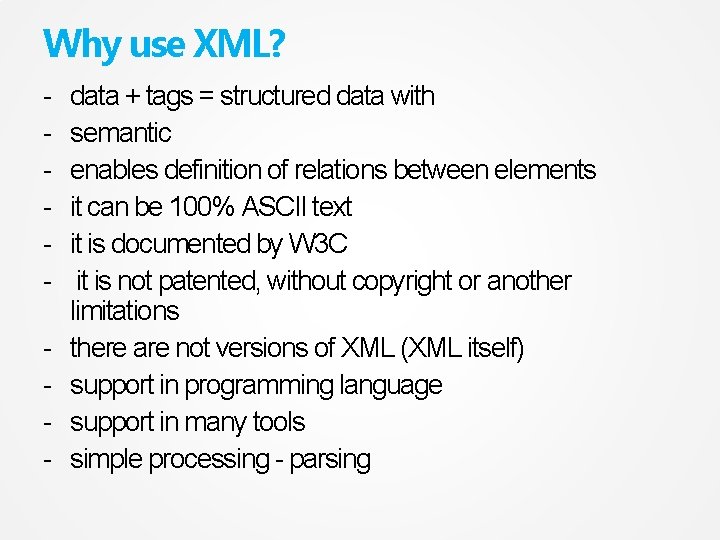 Why use XML?

- data + tags = structured data with
- semantic
- enables definition of relations between elements
- it can be 100% ASCII text
- it is documented by W3C
- it is not patented, without copyright or another limitations
- there are not versions of XML (XML itself)
- support in programming language
- support in many tools
- simple processing - parsing